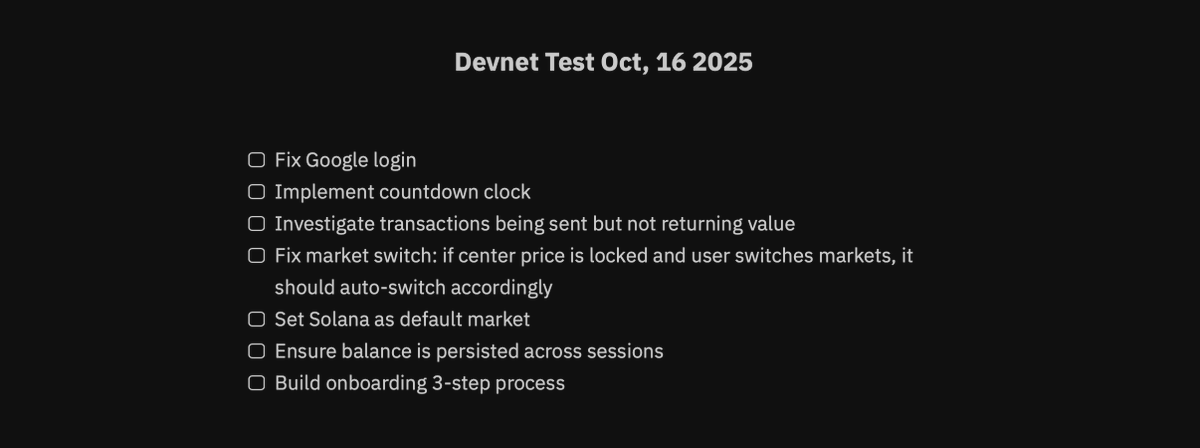 Devnet Test Oct, 16 2025

☐ Fix Google login
☐ Implement countdown clock
☐ Investigate transactions being sent but not returning value
☐ Fix market switch: if center price is locked and user switches markets, it should auto-switch accordingly
☐ Set Solana as default market
☐ Ensure balance is persisted across sessions
☐ Build onboarding 3-step process